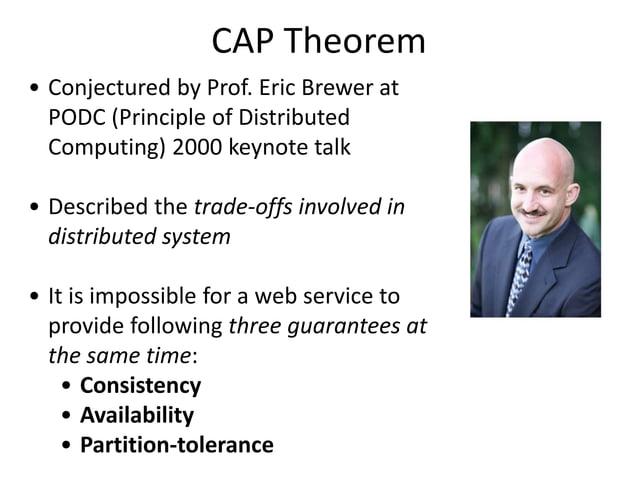 CAP Theorem

• Conjectured by Prof. Eric Brewer at PODC (Principle of Distributed Computing) 2000 keynote talk

• Described the trade-offs involved in distributed system

• It is impossible for a web service to provide following three guarantees at the same time:
  • Consistency
  • Availability
  • Partition-tolerance